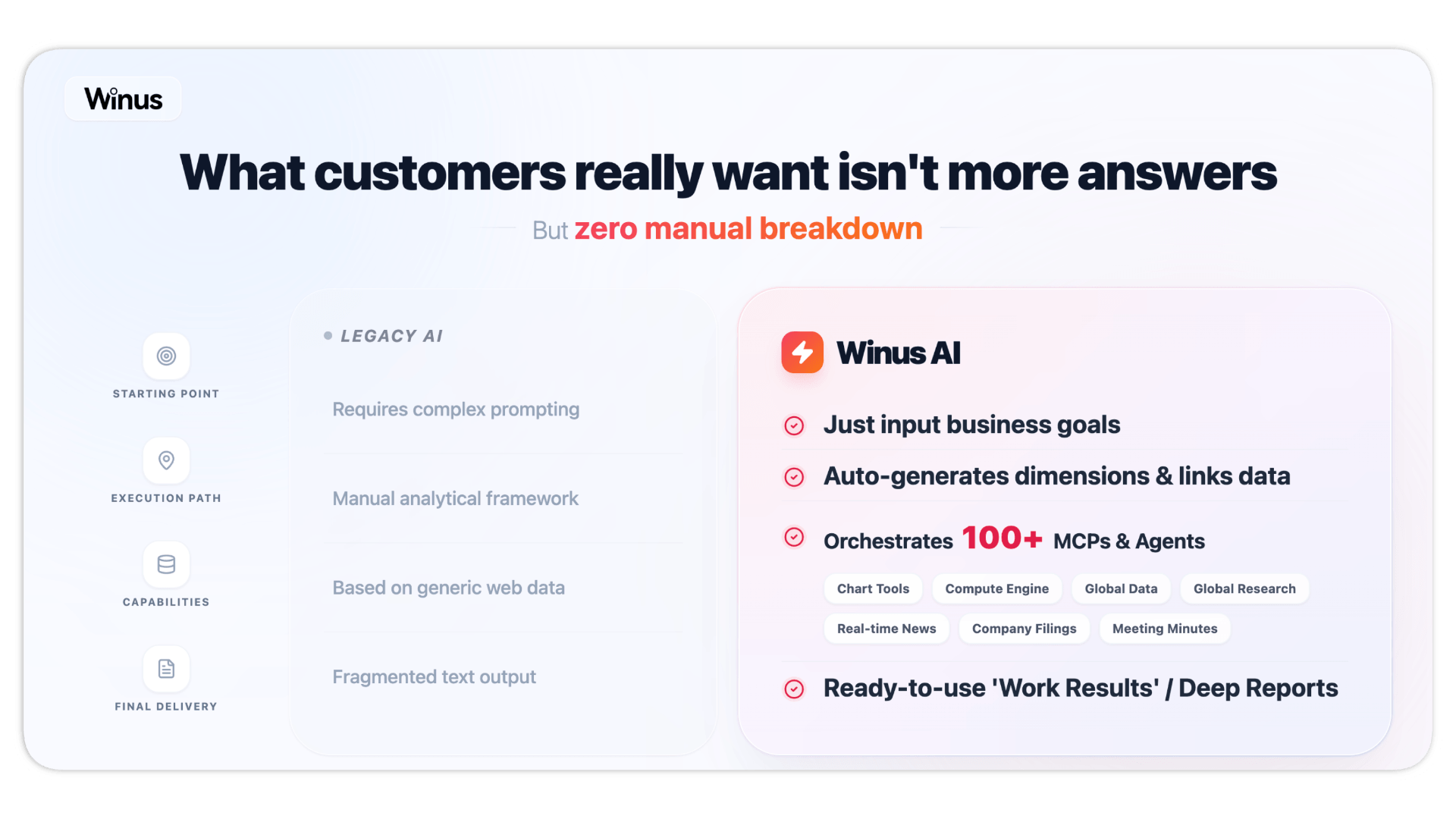 Winus

What customers really want isn't more answers

But zero manual breakdown

STARTING POINT

EXECUTION PATH

CAPABILITIES

FINAL DELIVERY

LEGACY AI

Requires complex prompting

Manual analytical framework

Based on generic web data

Fragmented text output

Winus AI

Just input business goals

Auto-generates dimensions & links data

Orchestrates 100+ MCPs & Agents

Chart Tools
Compute Engine
Global Data
Global Research
Real-time News
Company Filings
Meeting Minutes

Ready-to-use 'Work Results' / Deep Reports